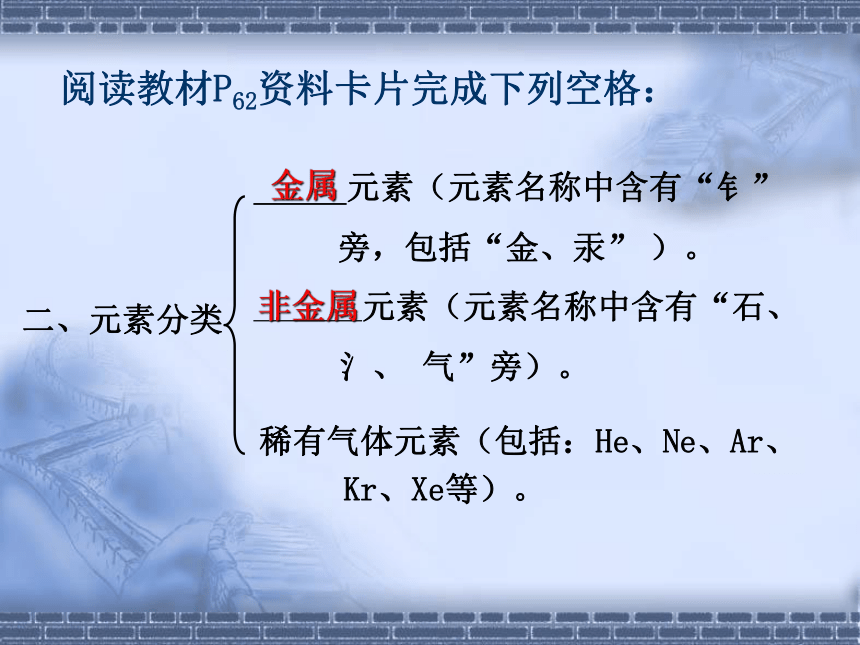 阅读教材$P_{62}$资料卡片完成下列空格：

二、元素分类

金属元素（元素名称中含有“钅”旁，包括“金、汞”）。

非金属元素（元素名称中含有“石、氵、气”旁）。

稀有气体元素（包括：He、Ne、Ar、Kr、Xe等）。